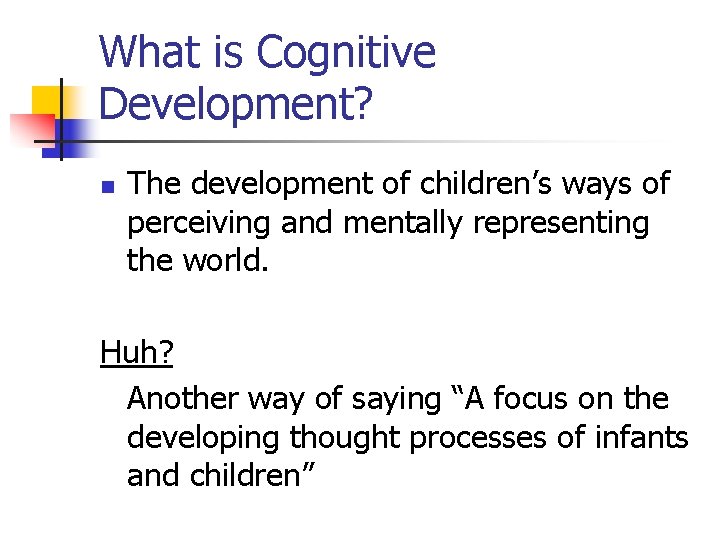 What is Cognitive Development?

The development of children’s ways of perceiving and mentally representing the world.

Huh?

Another way of saying “A focus on the developing thought processes of infants and children”